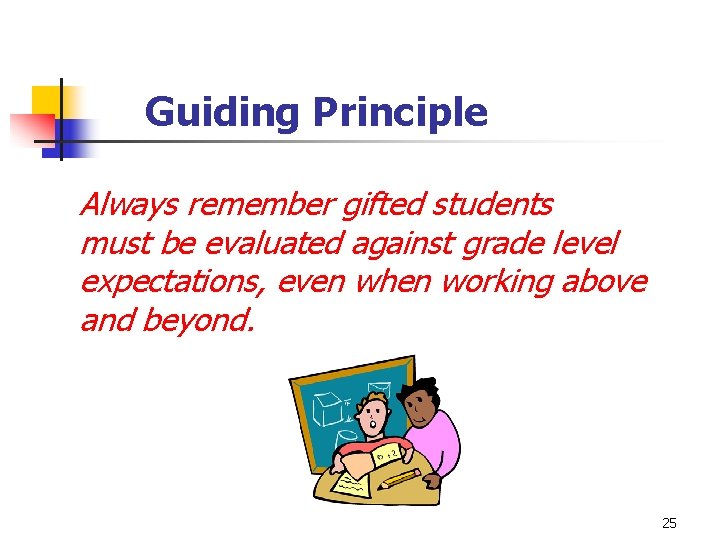 Guiding Principle

Always remember gifted students must be evaluated against grade level expectations, even when working above and beyond.

25